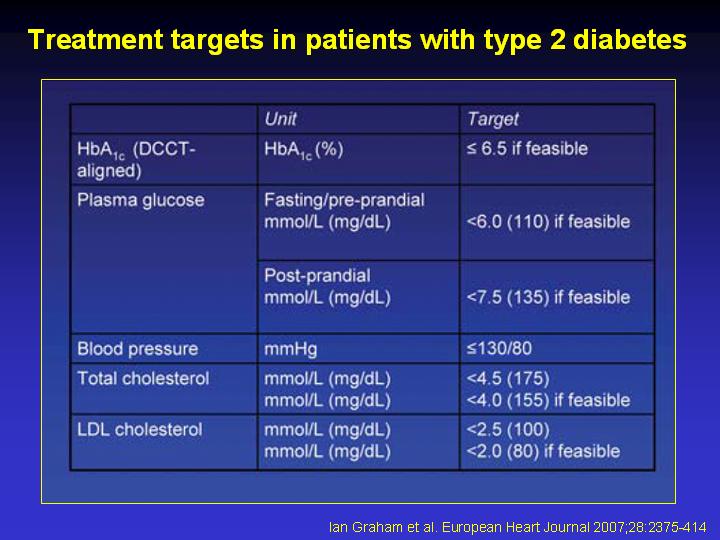 Treatment targets in patients with type 2 diabetes

| | Unit | Target |
|---|---|---|
| $HbA_{1c}$ (DCCT-aligned) | $HbA_{1c}$ (%) | ≤ 6.5 if feasible |
| Plasma glucose | Fasting/pre-prandial mmol/L (mg/dL) | <6.0 (110) if feasible |
| | Post-prandial mmol/L (mg/dL) | <7.5 (135) if feasible |
| Blood pressure | mmHg | ≤130/80 |
| Total cholesterol | mmol/L (mg/dL) mmol/L (mg/dL) | <4.5 (175) <4.0 (155) if feasible |
| LDL cholesterol | mmol/L (mg/dL) mmol/L (mg/dL) | <2.5 (100) <2.0 (80) if feasible |

Ian Graham et al. European Heart Journal 2007;28:2375-414